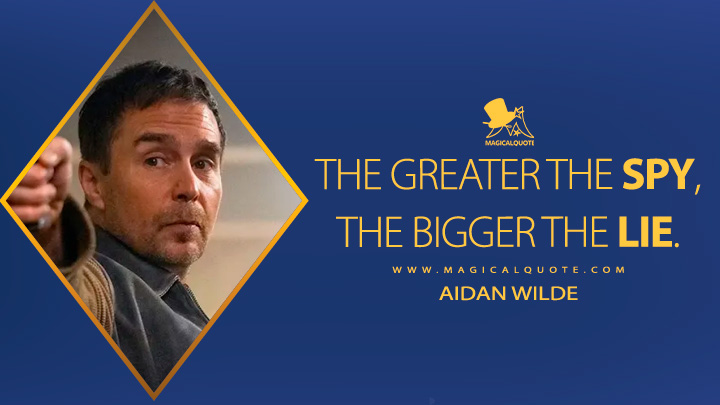 MAGICALQUOTE

THE GREATER THE SPY, THE BIGGER THE LIE.

WWW.MAGICALQUOTE.COM

AIDAN WILDE